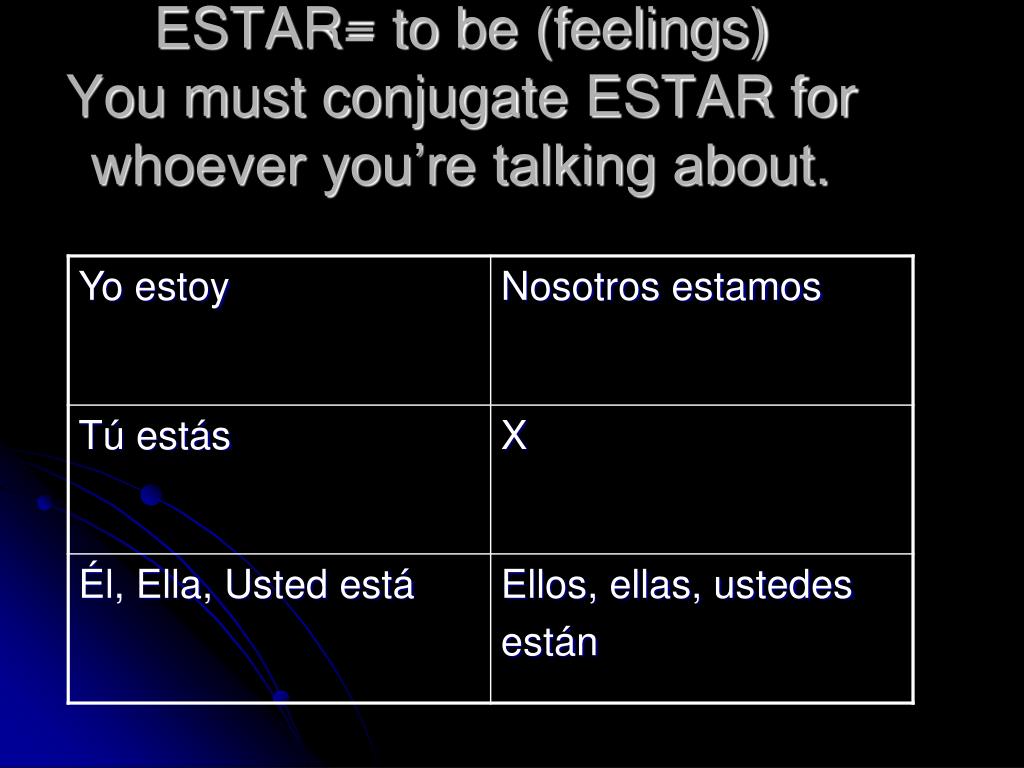 ESTAR= to be (feelings)
You must conjugate ESTAR for whoever you're talking about.

| Yo estoy | Nosotros estamos |
|---|---|
| Tú estás | X |
| Él, Ella, Usted está | Ellos, ellas, ustedes están |